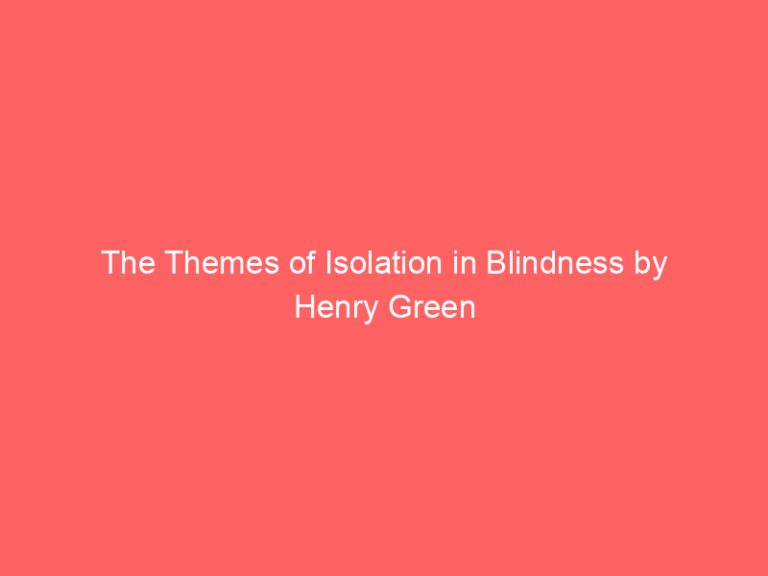 The Themes of Isolation in Blindness by Henry Green